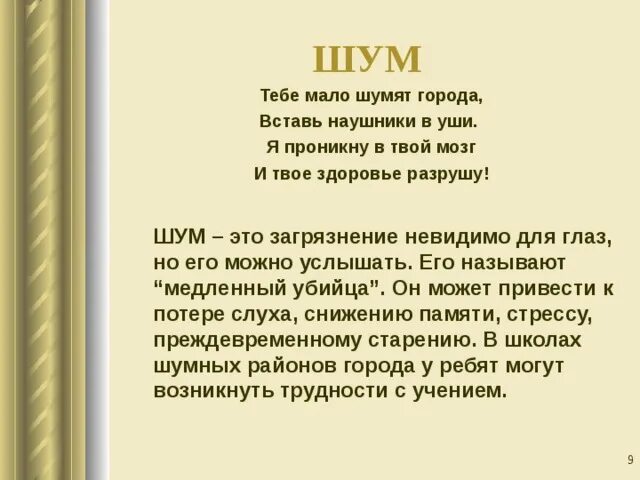 ШУМ

Тебе мало шумят города,
Вставь наушники в уши.
Я проникну в твой мозг
И твое здоровье разрушу!

ШУМ – это загрязнение невидимо для глаз, но его можно услышать. Его называют “медленный убийца”. Он может привести к потере слуха, снижению памяти, стрессу, преждевременному старению. В школах шумных районов города у ребят могут возникнуть трудности с учением.

9